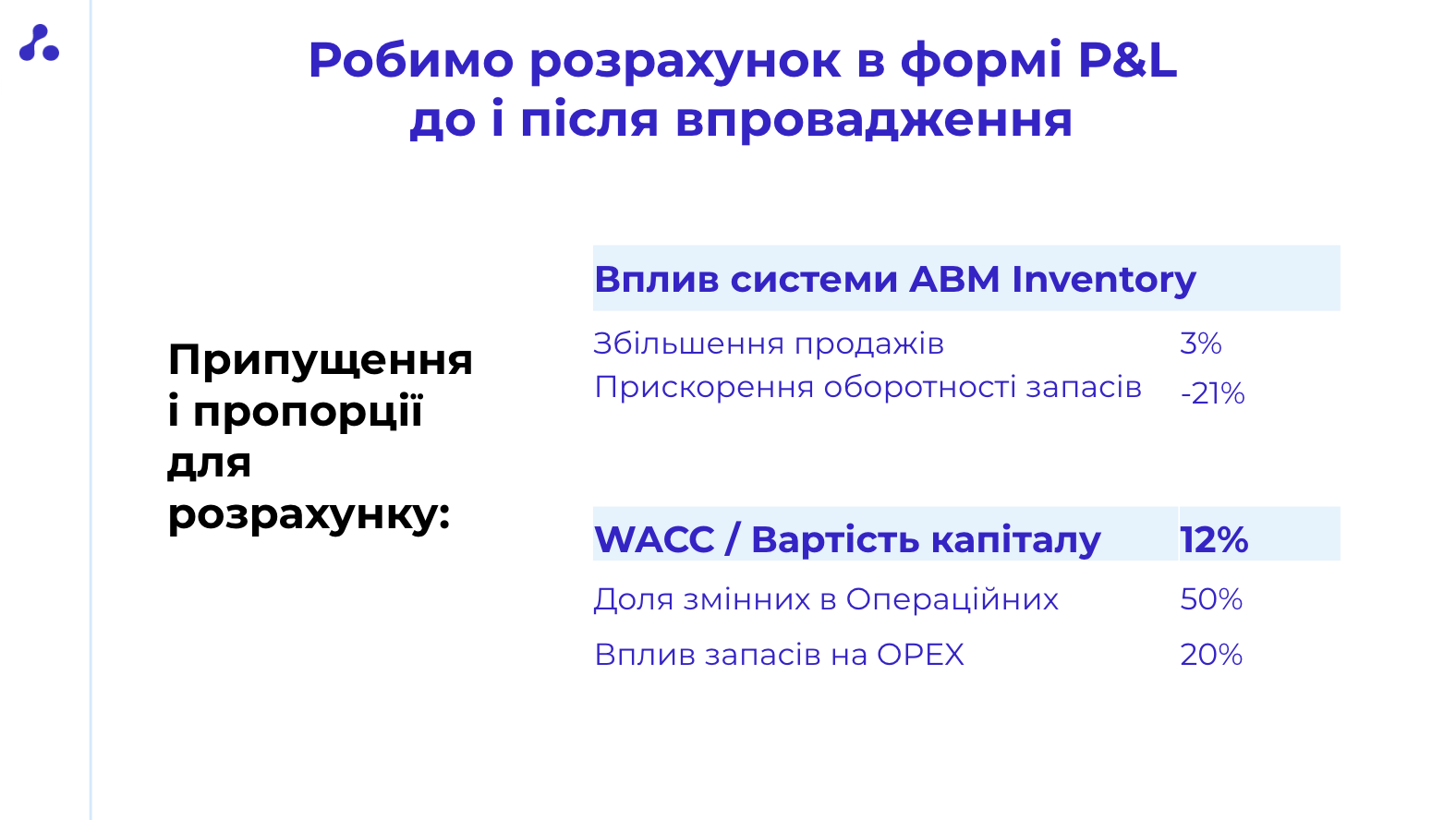 Робимо розрахунок в формі P&L
до і після впровадження

Припущення і пропорції для розрахунку:

| Вплив системи ABM Inventory | |
|---|---|
| Збільшення продажів | 3% |
| Прискорення оборотності запасів | -21% |

| WACC / Вартість капіталу | 12% |
|---|---|
| Доля змінних в Операційних | 50% |
| Вплив запасів на OPEX | 20% |